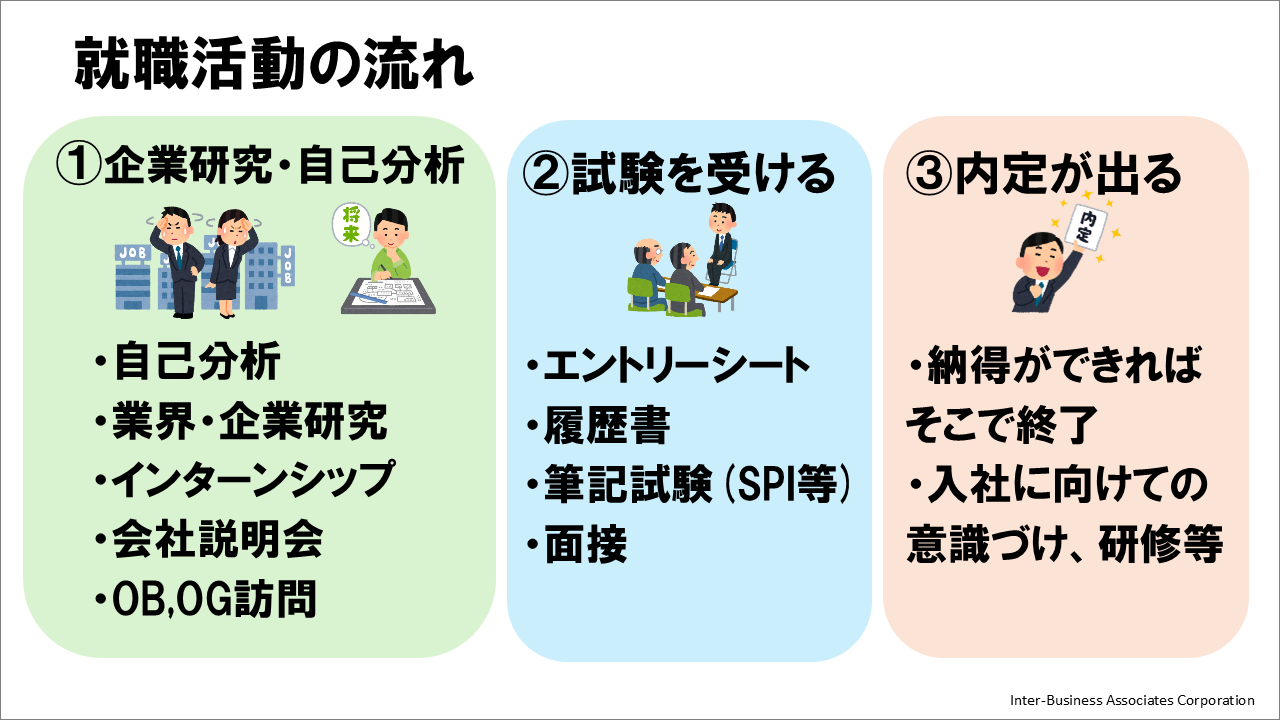 就職活動の流れ

①企業研究・自己分析

JOB JOB 将来

・自己分析
・業界・企業研究
・インターンシップ
・会社説明会
・OB,OG訪問

②試験を受ける

・エントリーシート
・履歴書
・筆記試験（SPI等）
・面接

③内定が出る

内定

・納得ができれば そこで終了
・入社に向けての 意識づけ、研修等

Inter-Business Associates Corporation